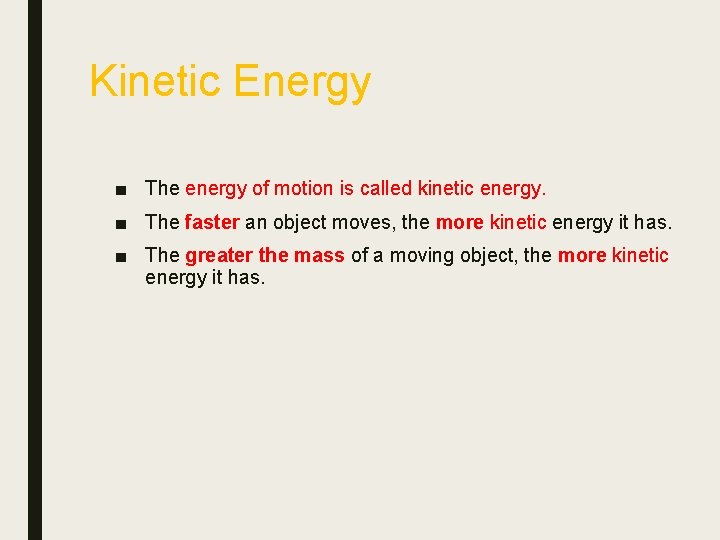 Kinetic Energy

■ The energy of motion is called kinetic energy.

■ The faster an object moves, the more kinetic energy it has.

■ The greater the mass of a moving object, the more kinetic energy it has.